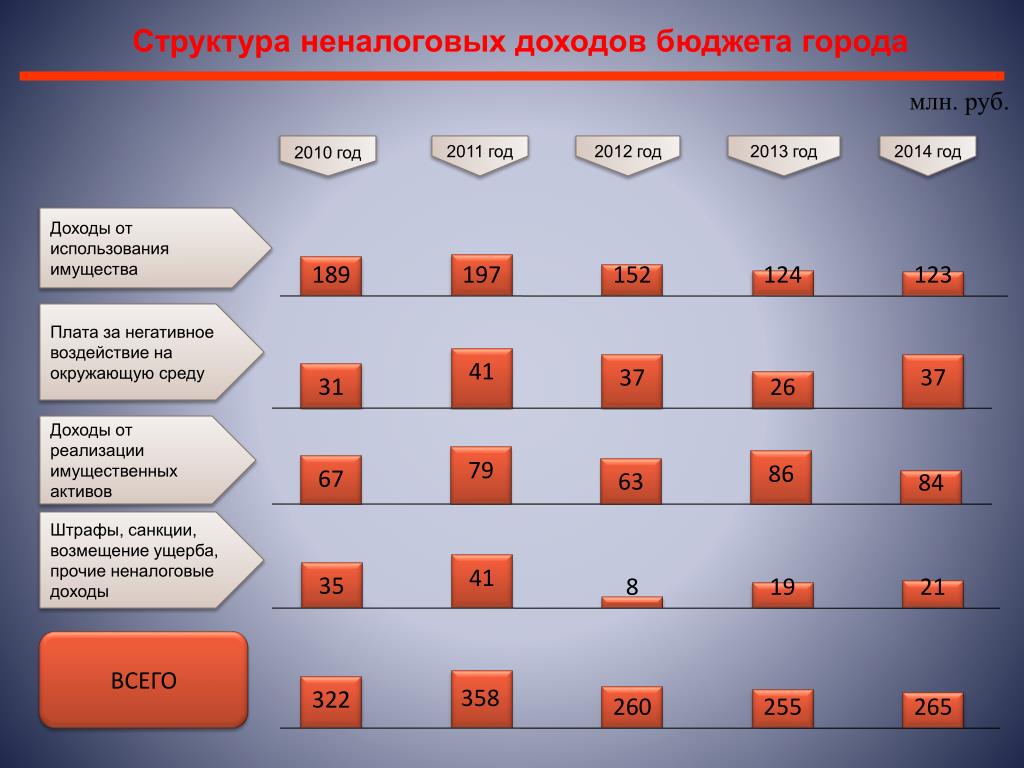 Структура неналоговых доходов бюджета города

млн. руб.

| | 2010 год | 2011 год | 2012 год | 2013 год | 2014 год |
|---|---|---|---|---|---|
| Доходы от использования имущества | 189 | 197 | 152 | 124 | 123 |
| Плата за негативное воздействие на окружающую среду | 31 | 41 | 37 | 26 | 37 |
| Доходы от реализации имущественных активов | 67 | 79 | 63 | 86 | 84 |
| Штрафы, санкции, возмещение ущерба, прочие неналоговые доходы | 35 | 41 | 8 | 19 | 21 |
| ВСЕГО | 322 | 358 | 260 | 255 | 265 |